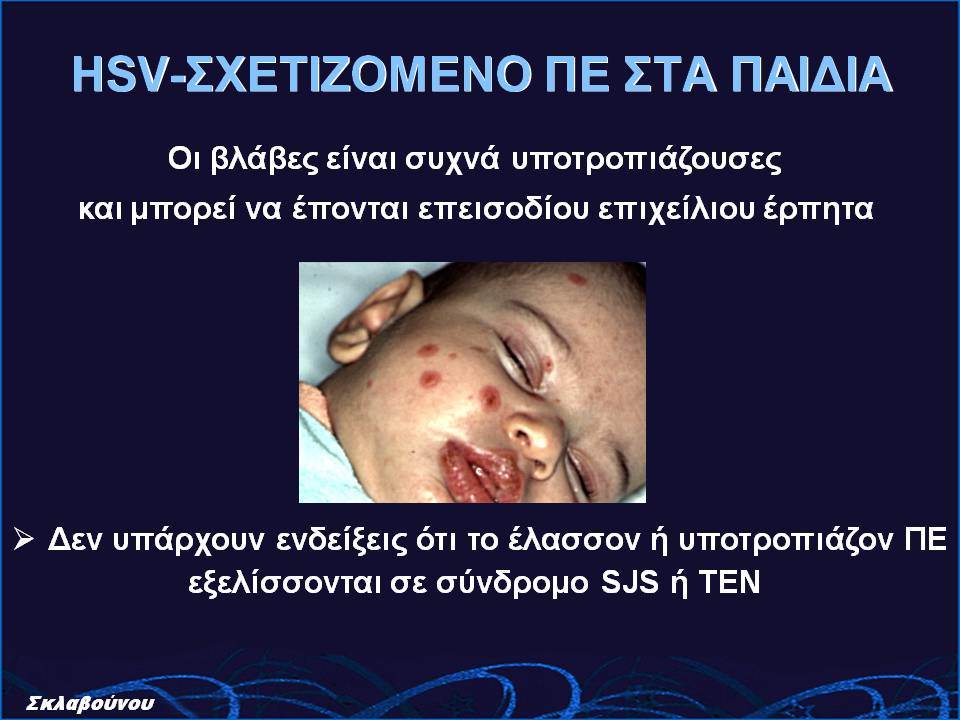 HSV-ΣΧΕΤΙΖΟΜΕΝΟ ΠΕ ΣΤΑ ΠΑΙΔΙΑ

Οι βλάβες είναι συχνά υποτροπιάζουσες και μπορεί να έπονται επεισοδίου επιχείλιου έρπητα

➢ Δεν υπάρχουν ενδείξεις ότι το έλασσον ή υποτροπιάζον ΠΕ εξελίσσονται σε σύνδρομο SJS ή TEN

Σκλαβούνου